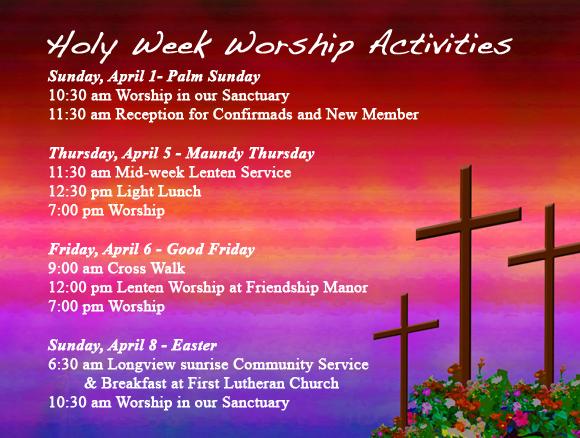 Holy Week Worship Activities

Sunday, April 1- Palm Sunday
10:30 am Worship in our Sanctuary
11:30 am Reception for Confirmads and New Member

Thursday, April 5 - Maundy Thursday
11:30 am Mid-week Lenten Service
12:30 pm Light Lunch
7:00 pm Worship

Friday, April 6 - Good Friday
9:00 am Cross Walk
12:00 pm Lenten Worship at Friendship Manor
7:00 pm Worship

Sunday, April 8 - Easter
6:30 am Longview sunrise Community Service
& Breakfast at First Lutheran Church
10:30 am Worship in our Sanctuary